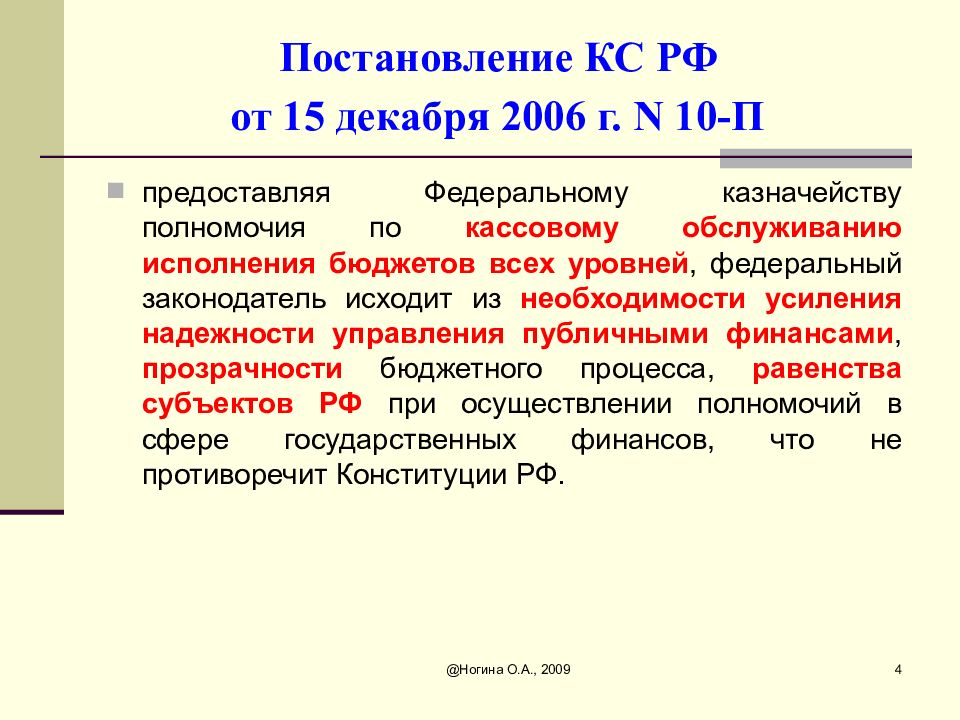 Постановление КС РФ
от 15 декабря 2006 г. N 10-П

предоставляя Федеральному казначейству полномочия по кассовому обслуживанию исполнения бюджетов всех уровней, федеральный законодатель исходит из необходимости усиления надежности управления публичными финансами, прозрачности бюджетного процесса, равенства субъектов РФ при осуществлении полномочий в сфере государственных финансов, что не противоречит Конституции РФ.

@Ногина О.А., 2009

4